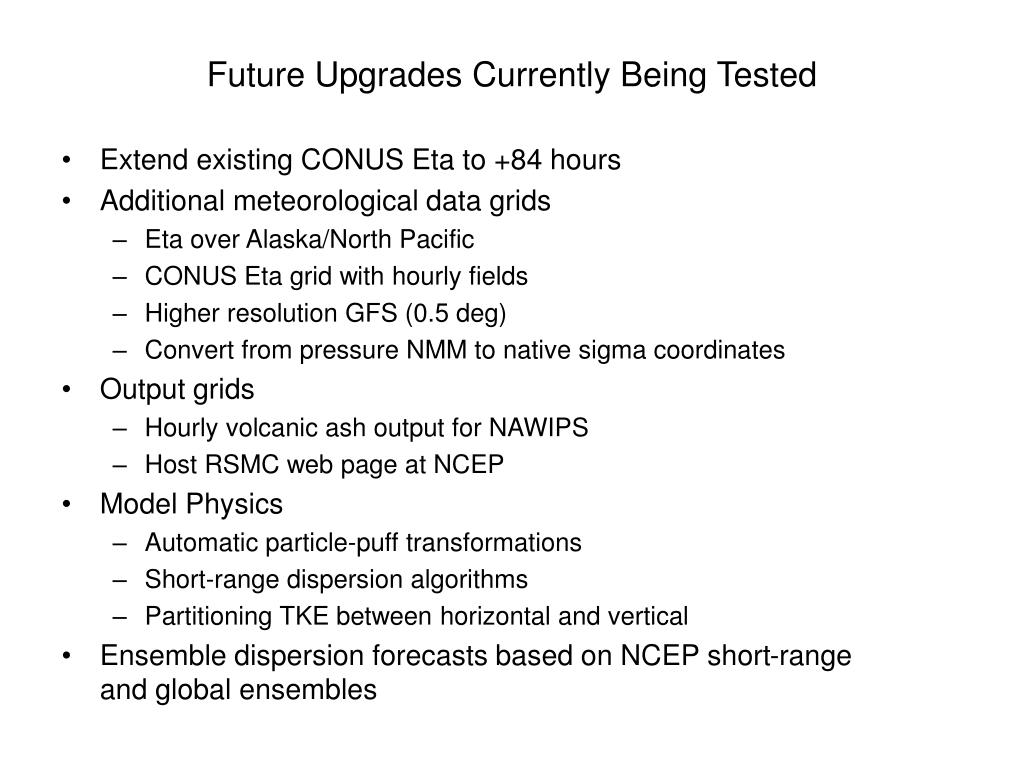 Future Upgrades Currently Being Tested

• Extend existing CONUS Eta to +84 hours
• Additional meteorological data grids
  – Eta over Alaska/North Pacific
  – CONUS Eta grid with hourly fields
  – Higher resolution GFS (0.5 deg)
  – Convert from pressure NMM to native sigma coordinates
• Output grids
  – Hourly volcanic ash output for NAWIPS
  – Host RSMC web page at NCEP
• Model Physics
  – Automatic particle-puff transformations
  – Short-range dispersion algorithms
  – Partitioning TKE between horizontal and vertical
• Ensemble dispersion forecasts based on NCEP short-range and global ensembles